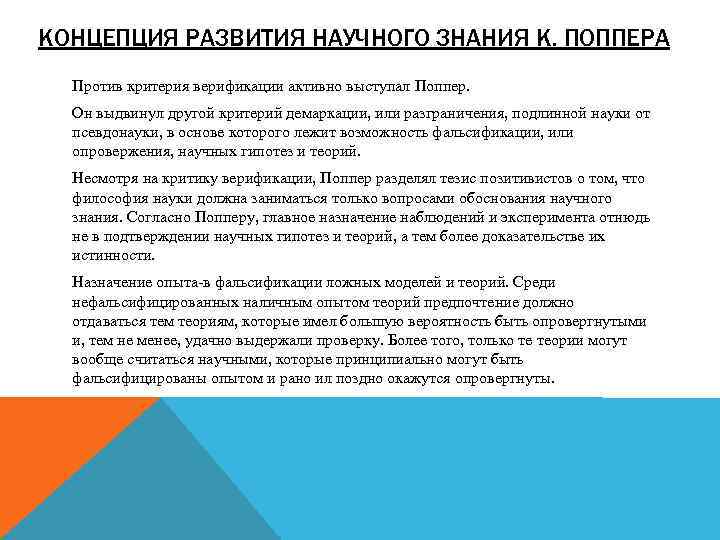 КОНЦЕПЦИЯ РАЗВИТИЯ НАУЧНОГО ЗНАНИЯ К. ПОППЕРА

Против критерия верификации активно выступал Поппер.

Он выдвинул другой критерий демаркации, или разграничения, подлинной науки от псевдонауки, в основе которого лежит возможность фальсификации, или опровержения, научных гипотез и теорий.

Несмотря на критику верификации, Поппер разделял тезис позитивистов о том, что философия науки должна заниматься только вопросами обоснования научного знания. Согласно Попперу, главное назначение наблюдений и эксперимента отнюдь не в подтверждении научных гипотез и теорий, а тем более доказательстве их истинности.

Назначение опыта-в фальсификации ложных моделей и теорий. Среди нефальсифицированных наличным опытом теорий предпочтение должно отдаваться тем теориям, которые имел большую вероятность быть опровергнутыми и, тем не менее, удачно выдержали проверку. Более того, только те теории могут вообще считаться научными, которые принципиально могут быть фальсифицированы опытом и рано ил поздно окажутся опровергнуты.